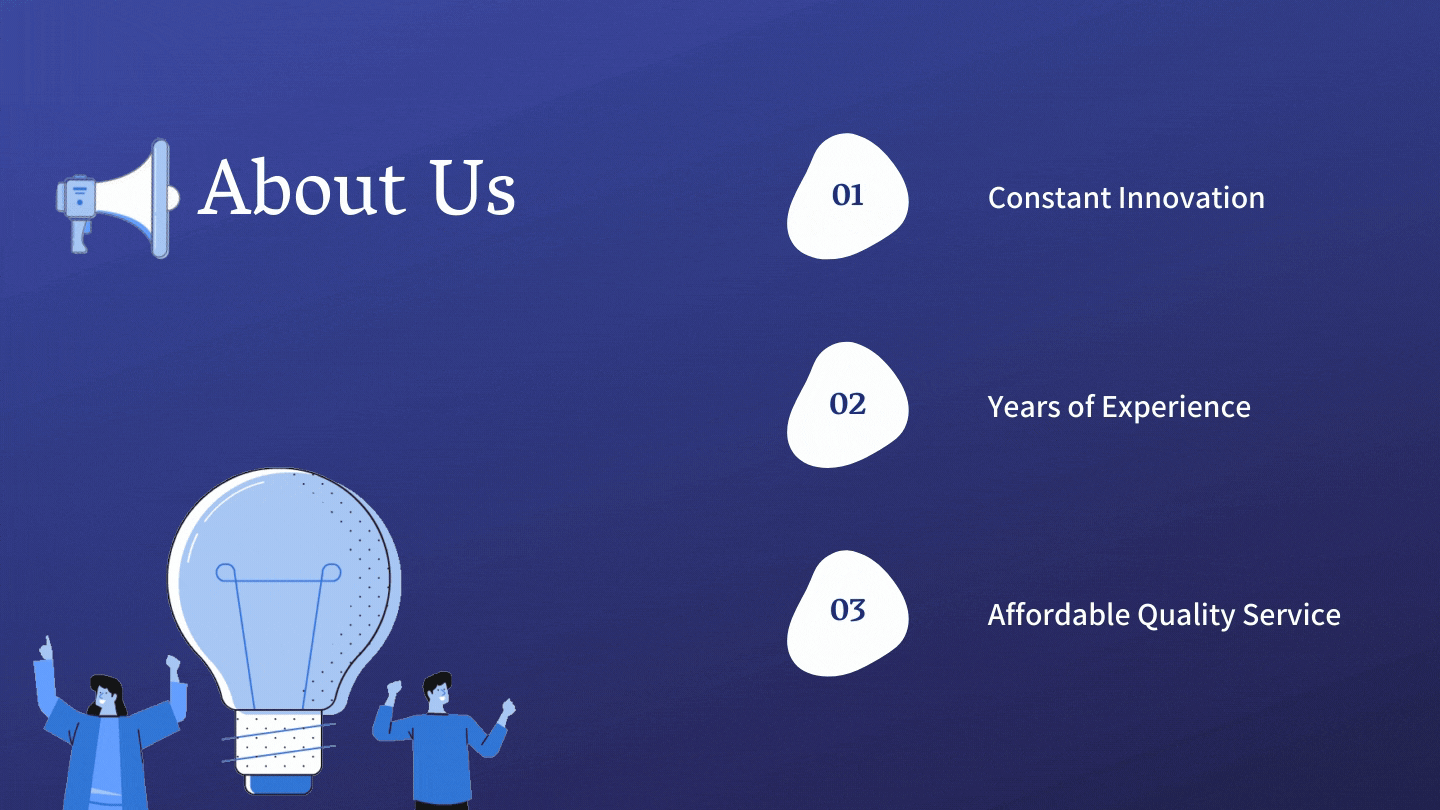 About Us

01 Constant Innovation

02 Years of Experience

03 Affordable Quality Service